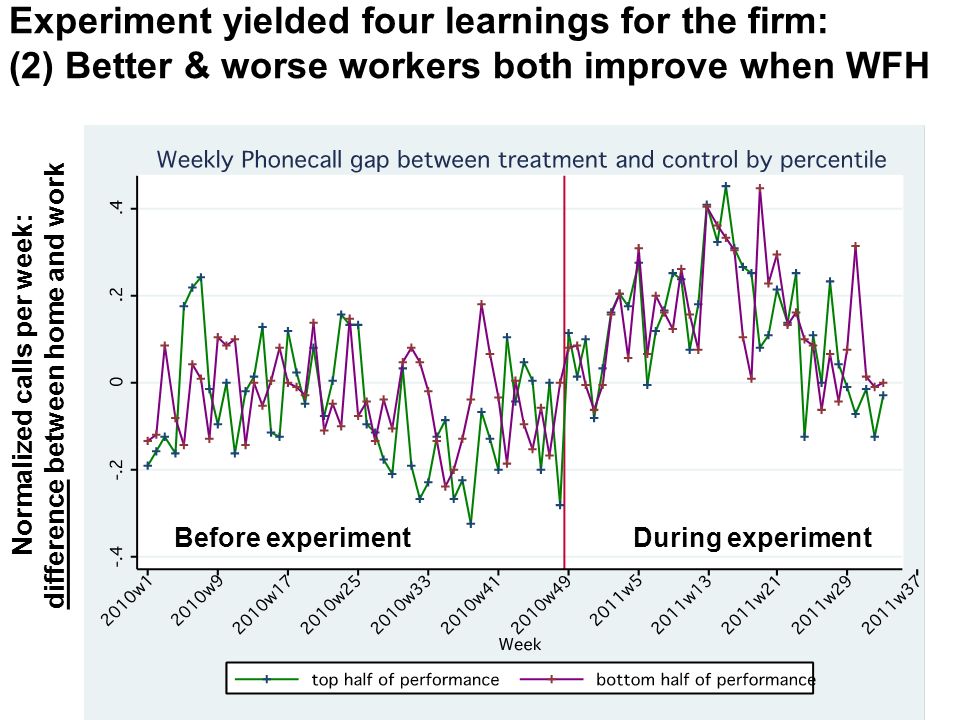 Experiment yielded four learnings for the firm:
(2) Better & worse workers both improve when WFH

Weekly Phonecall gap between treatment and control by percentile

Normalized calls per week: difference between home and work

.4
.2
0
-.2
-.4

Before experiment

During experiment

2010w1
2010w9
2010w17
2010w25
2010w33
2010w41
2010w49
2011w5
2011w13
2011w21
2011w29
2011w37

Week

top half of performance
bottom half of performance